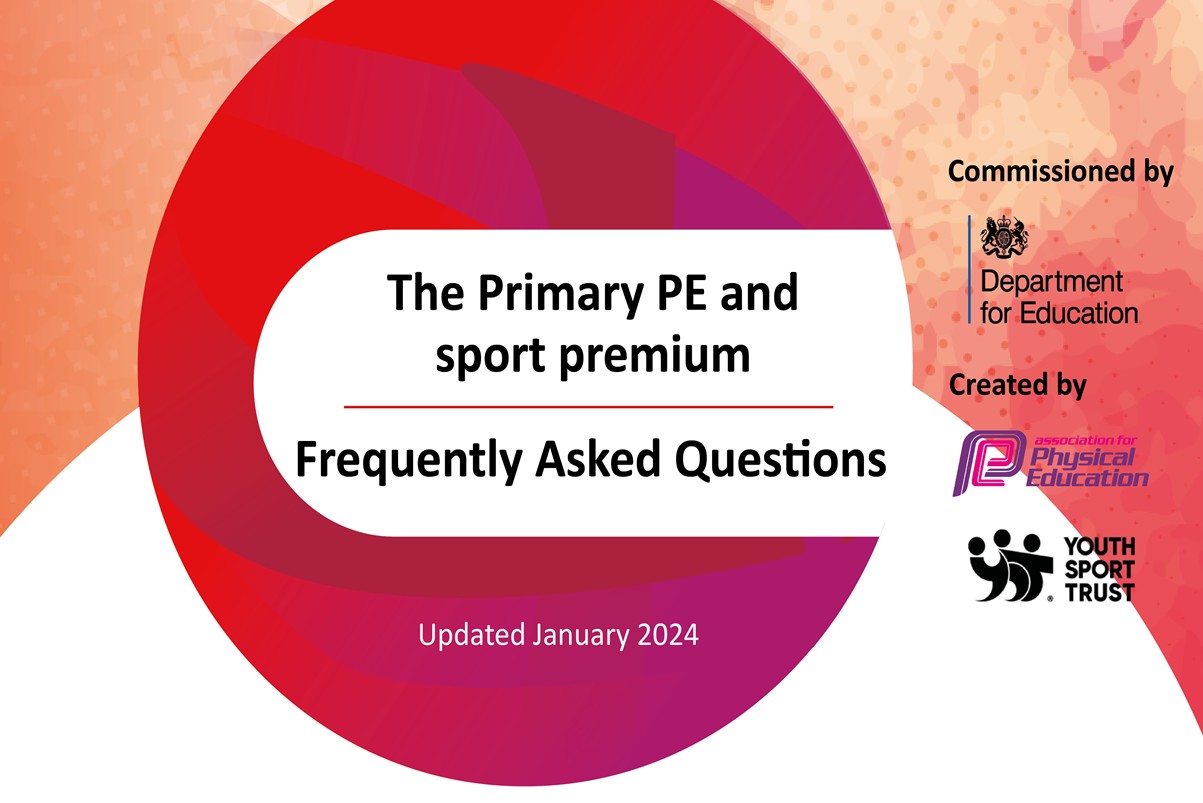 The Primary PE and sport premium

Frequently Asked Questions

Updated January 2024

Commissioned by

Department for Education

Created by

association for Physical Education

YOUTH SPORT TRUST